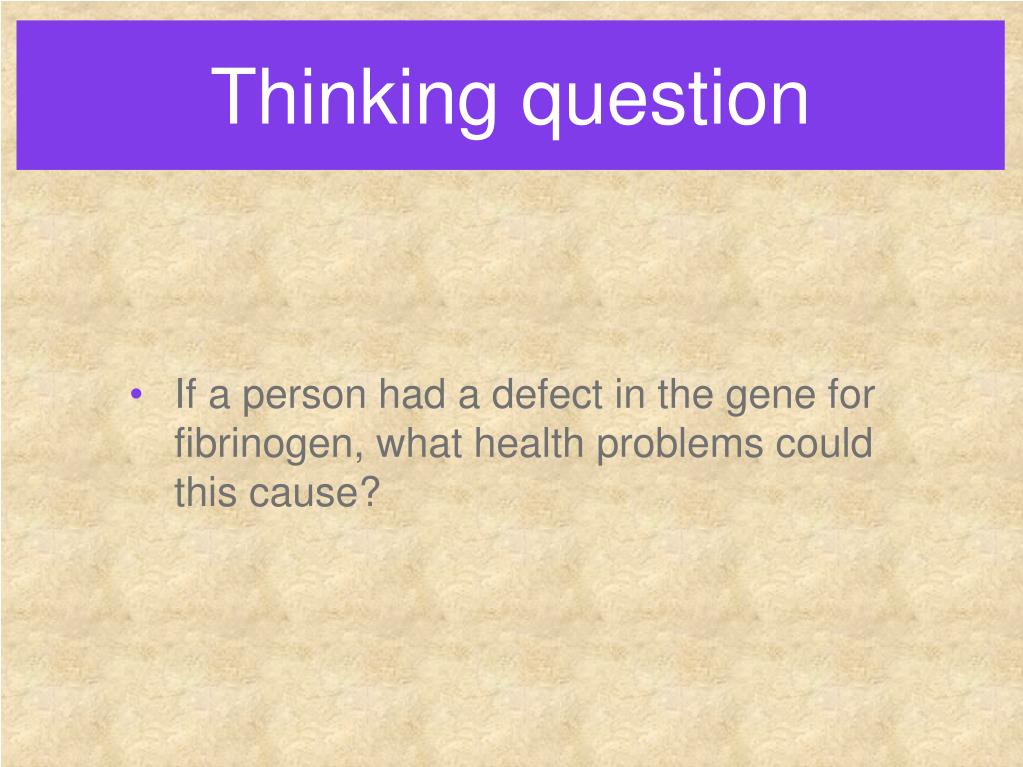 Thinking question

• If a person had a defect in the gene for fibrinogen, what health problems could this cause?